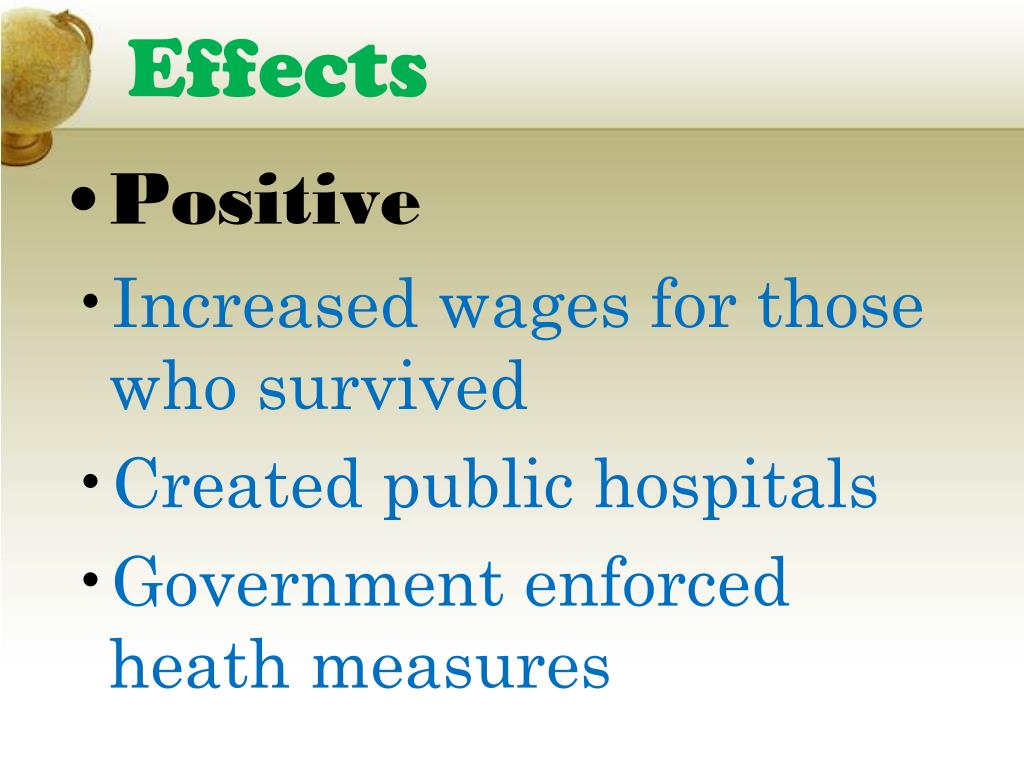 Effects

• Positive

• Increased wages for those who survived

• Created public hospitals

• Government enforced heath measures